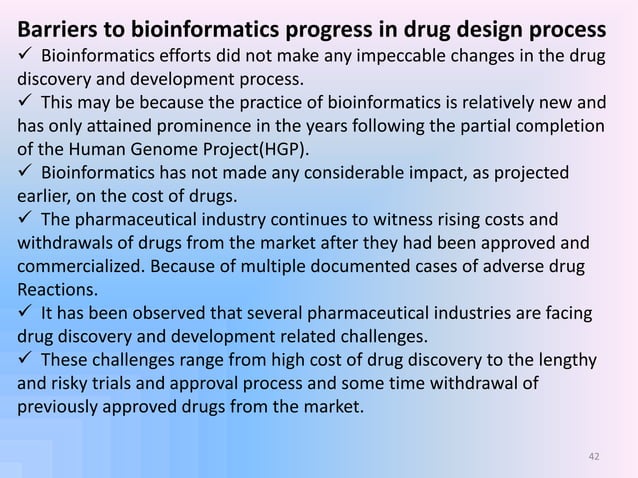 **Barriers to bioinformatics progress in drug design process**

✓ Bioinformatics efforts did not make any impeccable changes in the drug discovery and development process.

✓ This may be because the practice of bioinformatics is relatively new and has only attained prominence in the years following the partial completion of the Human Genome Project(HGP).

✓ Bioinformatics has not made any considerable impact, as projected earlier, on the cost of drugs.

✓ The pharmaceutical industry continues to witness rising costs and withdrawals of drugs from the market after they had been approved and commercialized. Because of multiple documented cases of adverse drug Reactions.

✓ It has been observed that several pharmaceutical industries are facing drug discovery and development related challenges.

✓ These challenges range from high cost of drug discovery to the lengthy and risky trials and approval process and some time withdrawal of previously approved drugs from the market.

42